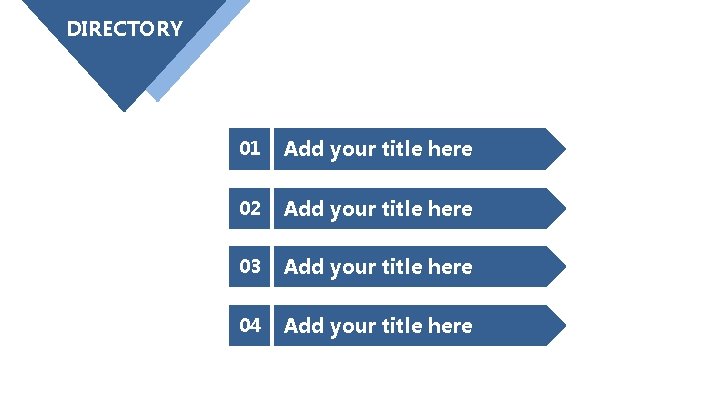 DIRECTORY

01 Add your title here

02 Add your title here

03 Add your title here

04 Add your title here